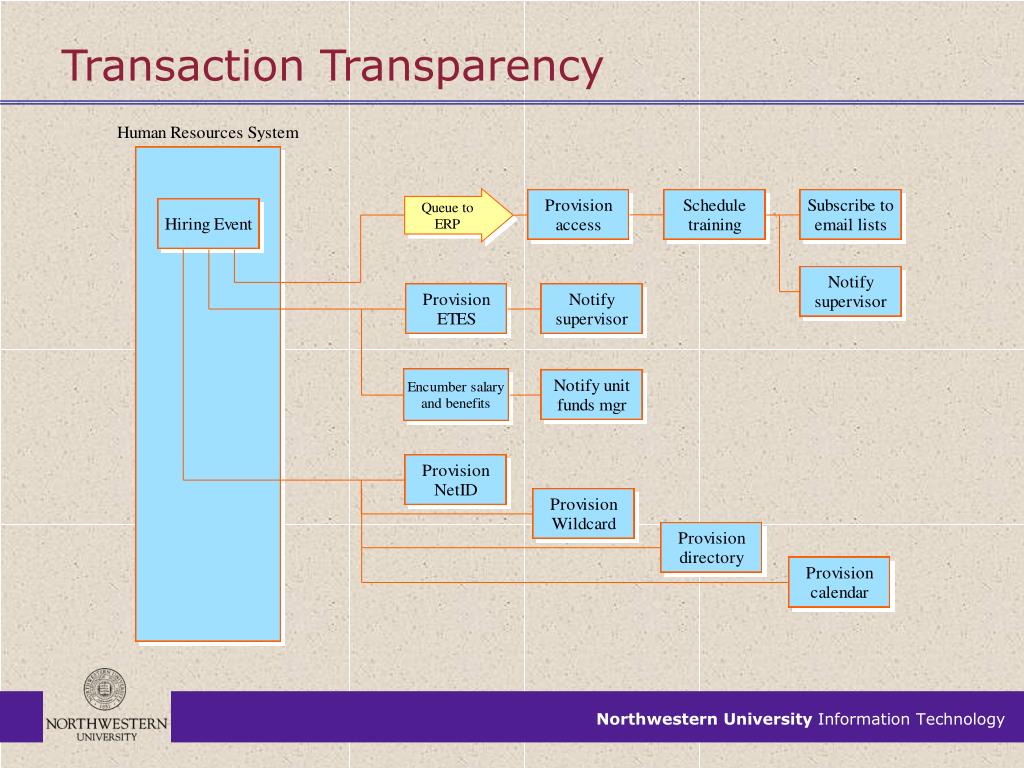 Transaction Transparency

Human Resources System

Hiring Event

Queue to ERP

Provision access

Schedule training

Subscribe to email lists

Notify supervisor

Provision ETES

Notify supervisor

Encumber salary and benefits

Notify unit funds mgr

Provision NetID

Provision Wildcard

Provision directory

Provision calendar

NORTHWESTERN UNIVERSITY

Northwestern University Information Technology